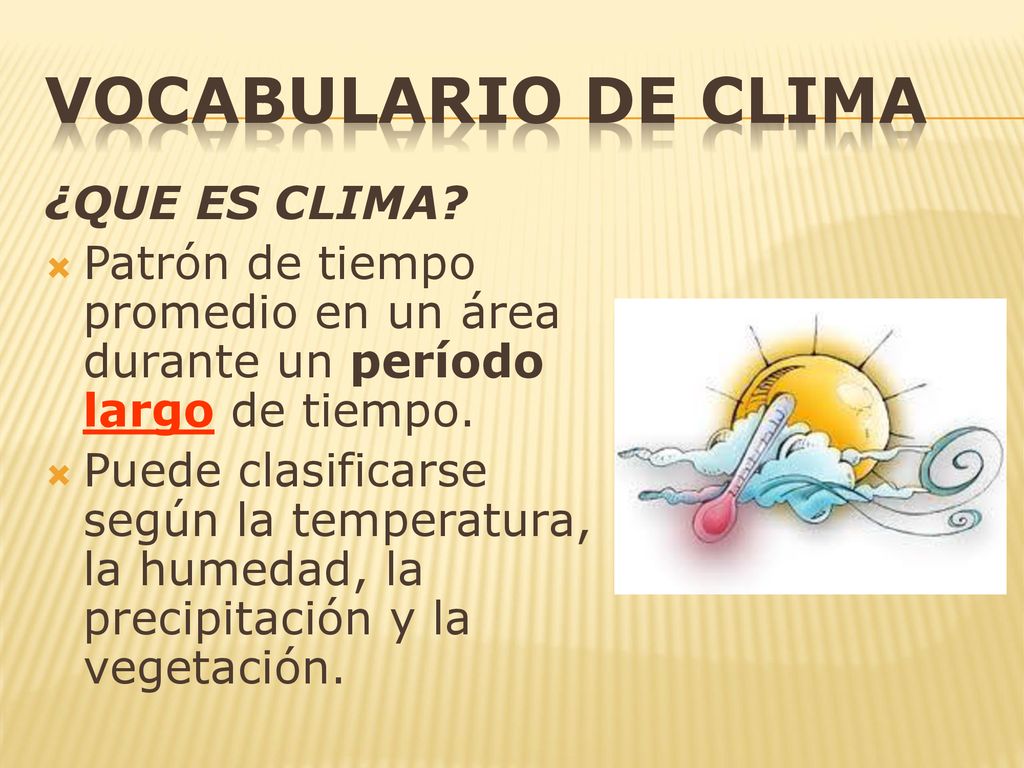 VOCABULARIO DE CLIMA

¿QUE ES CLIMA?

Patrón de tiempo promedio en un área durante un período largo de tiempo.

Puede clasificarse según la temperatura, la humedad, la precipitación y la vegetación.